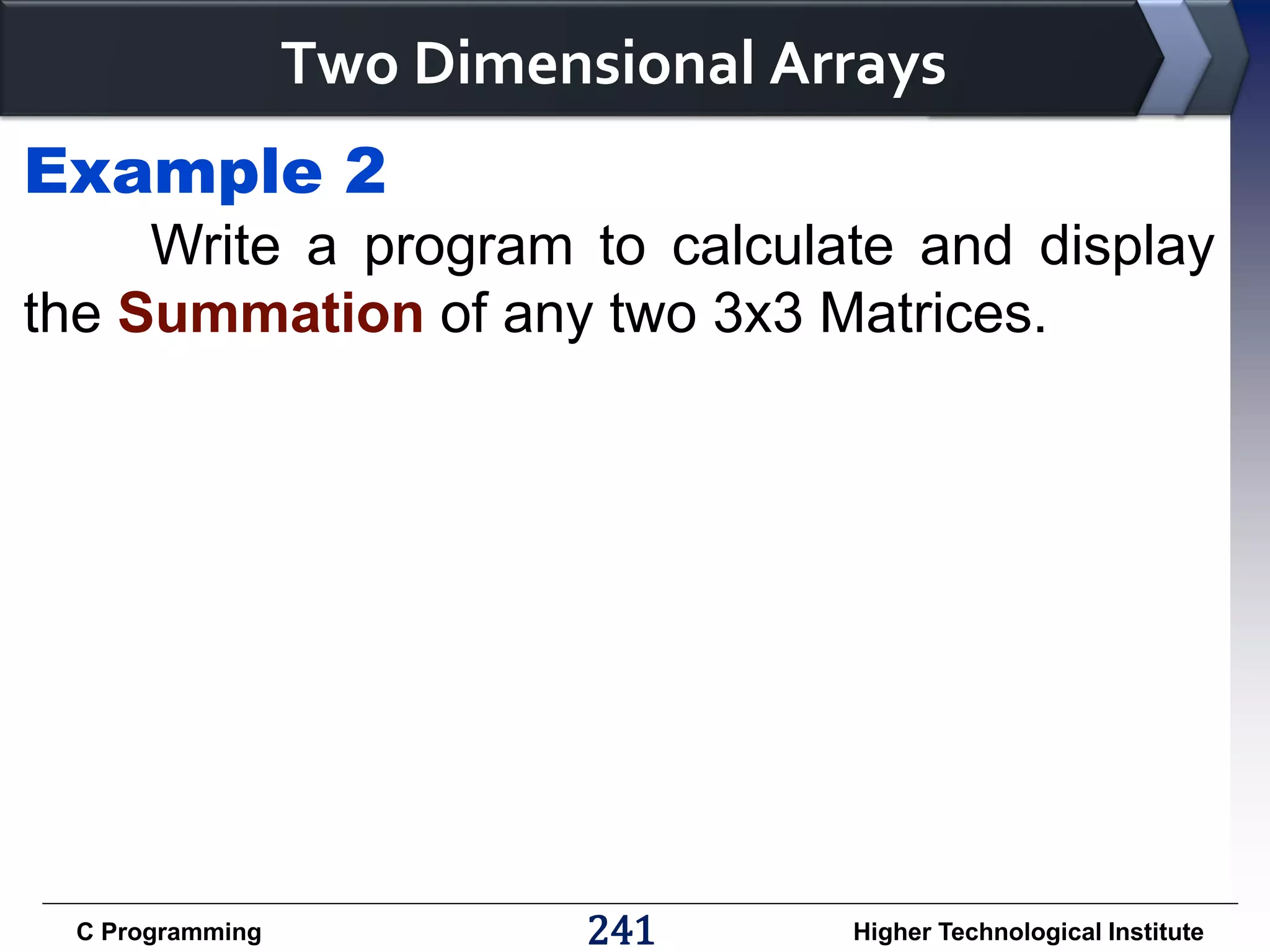 Two Dimensional Arrays

Example 2

Write a program to calculate and display the Summation of any two 3x3 Matrices.

C Programming

241

Higher Technological Institute